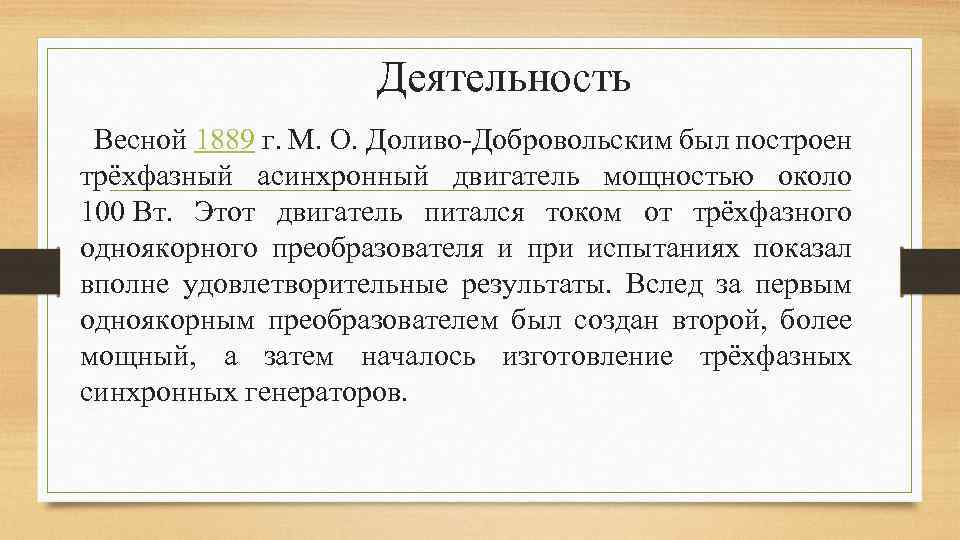 Деятельность

Весной 1889 г. М. О. Доливо-Добровольским был построен трёхфазный асинхронный двигатель мощностью около 100 Вт. Этот двигатель питался током от трёхфазного одноякорного преобразователя и при испытаниях показал вполне удовлетворительные результаты. Вслед за первым одноякорным преобразователем был создан второй, более мощный, а затем началось изготовление трёхфазных синхронных генераторов.